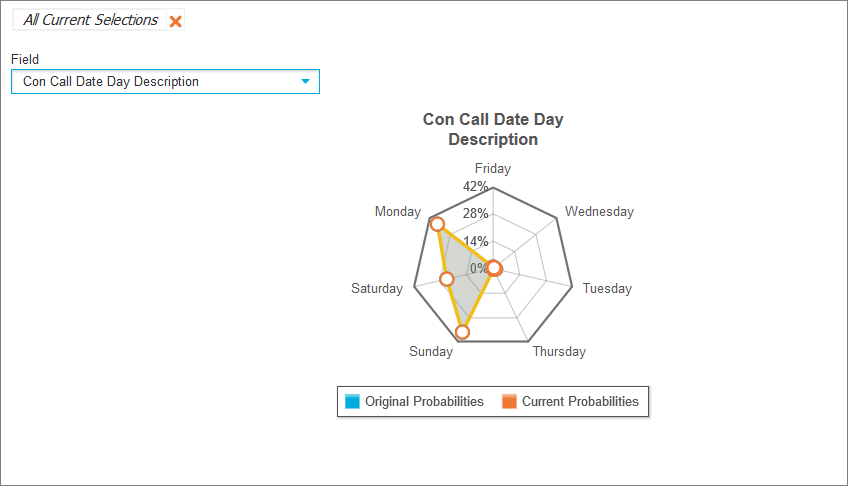 All Current Selections

Field

Con Call Date Day Description

Con Call Date Day Description

Friday
Wednesday
Tuesday
Thursday
Sunday
Saturday
Monday

42%
28%
14%
0%

Original Probabilities
Current Probabilities